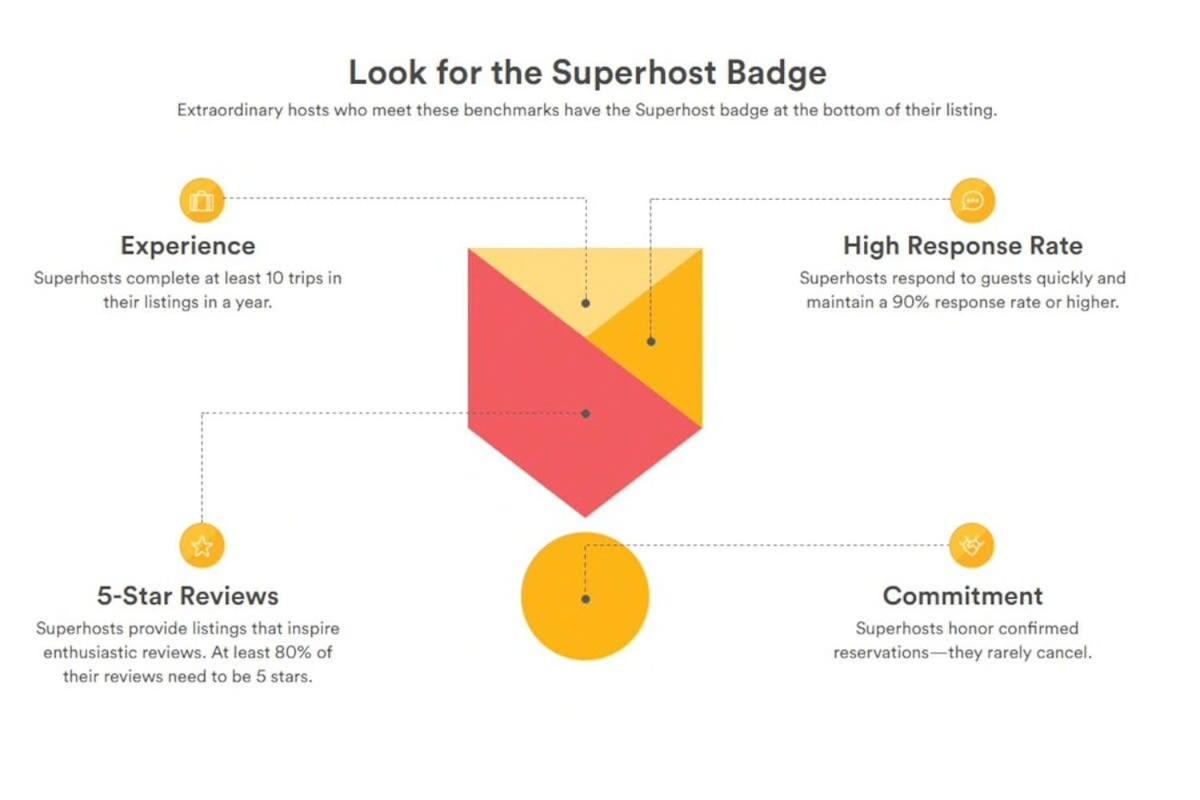 Look for the Superhost Badge

Extraordinary hosts who meet these benchmarks have the Superhost badge at the bottom of their listing.

Experience

Superhosts complete at least 10 trips in their listings in a year.

High Response Rate

Superhosts respond to guests quickly and maintain a 90% response rate or higher.

5-Star Reviews

Superhosts provide listings that inspire enthusiastic reviews. At least 80% of their reviews need to be 5 stars.

Commitment

Superhosts honor confirmed reservations—they rarely cancel.